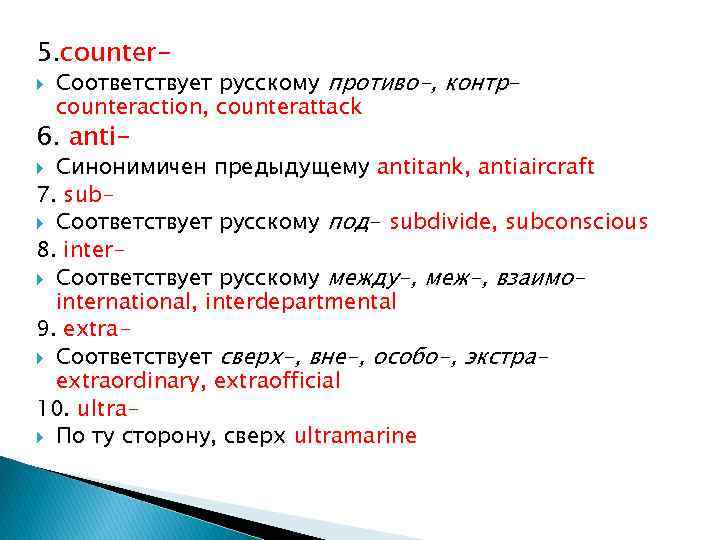 5.counter-

Соответствует русскому противо-, контр- counteraction, counterattack

6. anti-

Синонимичен предыдущему antitank, antiaircraft

7. sub-

Соответствует русскому под- subdivide, subconscious

8. inter-

Соответствует русскому между-, меж-, взаимо- international, interdepartmental

9. extra-

Соответствует сверх-, вне-, особо-, экстра- extraordinary, extraofficial

10. ultra-

По ту сторону, сверх ultramarine